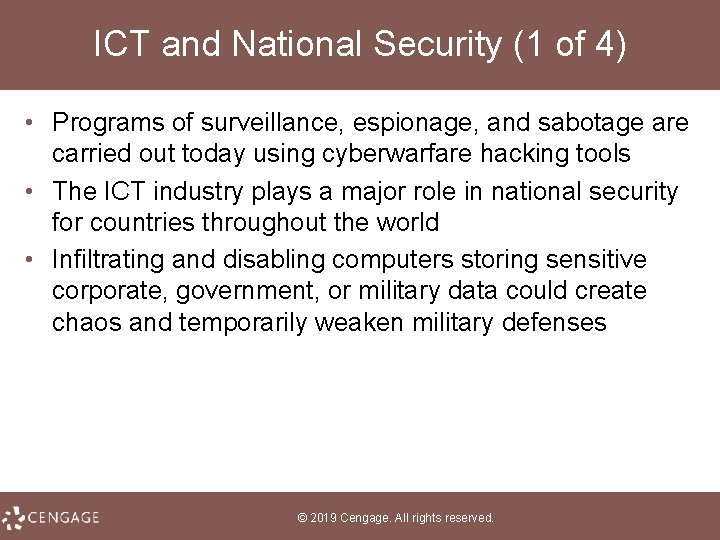 ICT and National Security (1 of 4)

• Programs of surveillance, espionage, and sabotage are carried out today using cyberwarfare hacking tools
• The ICT industry plays a major role in national security for countries throughout the world
• Infiltrating and disabling computers storing sensitive corporate, government, or military data could create chaos and temporarily weaken military defenses

CENGAGE

© 2019 Cengage. All rights reserved.